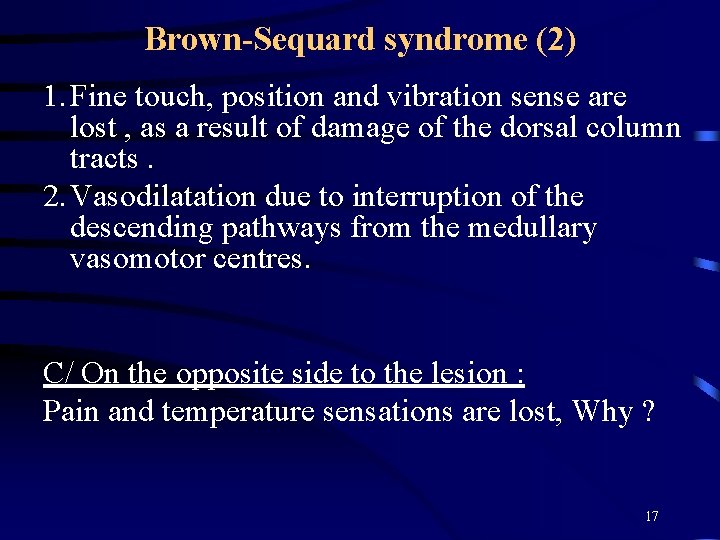 Brown-Sequard syndrome (2)

1. Fine touch, position and vibration sense are lost , as a result of damage of the dorsal column tracts .

2. Vasodilatation due to interruption of the descending pathways from the medullary vasomotor centres.

C/ On the opposite side to the lesion :

Pain and temperature sensations are lost, Why ?

17